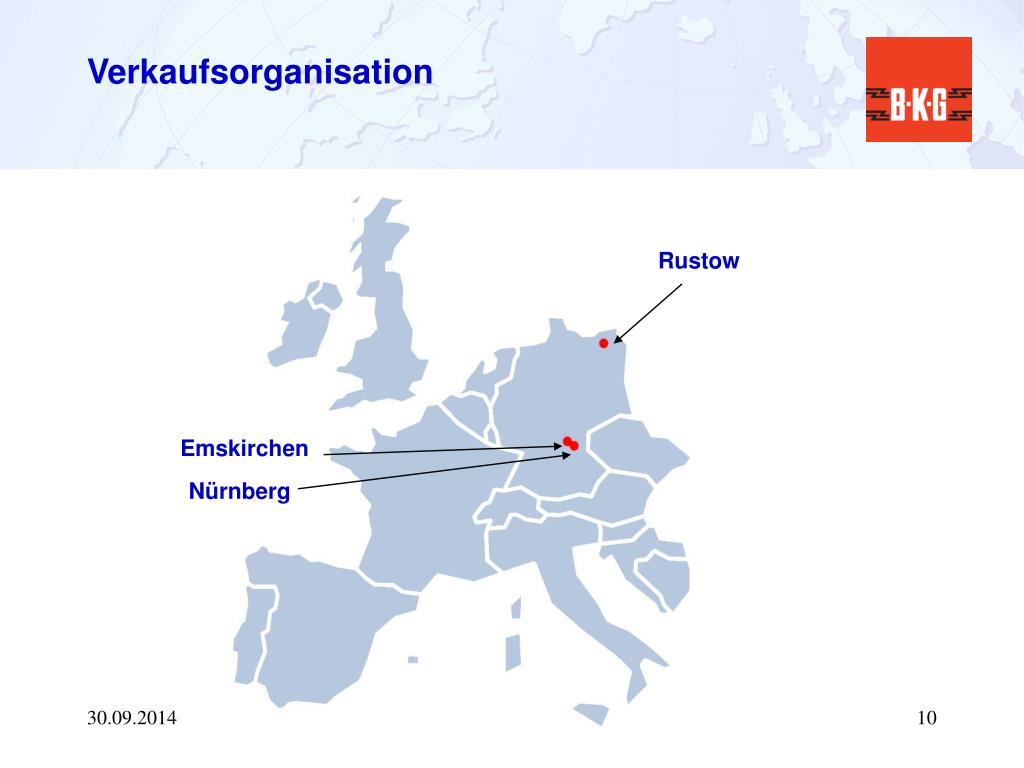 Verkaufsorganisation

B·K·G

Rustow

Emskirchen

Nürnberg

30.09.2014

10